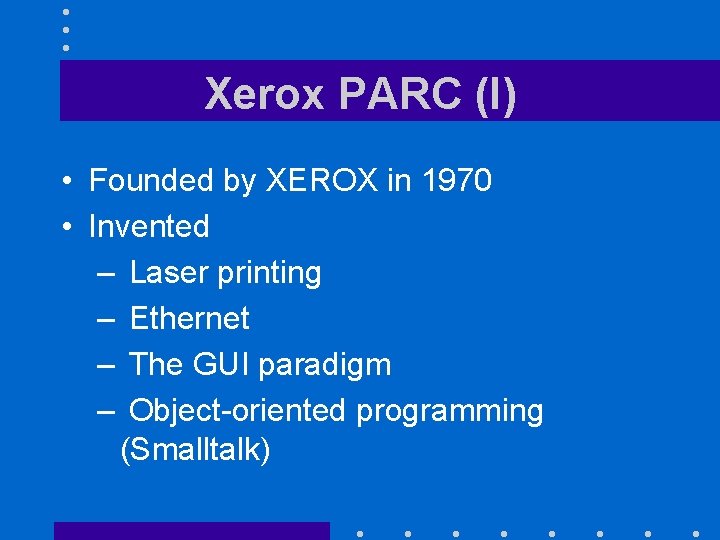 Xerox PARC (I)

• Founded by XEROX in 1970
• Invented
– Laser printing
– Ethernet
– The GUI paradigm
– Object-oriented programming (Smalltalk)